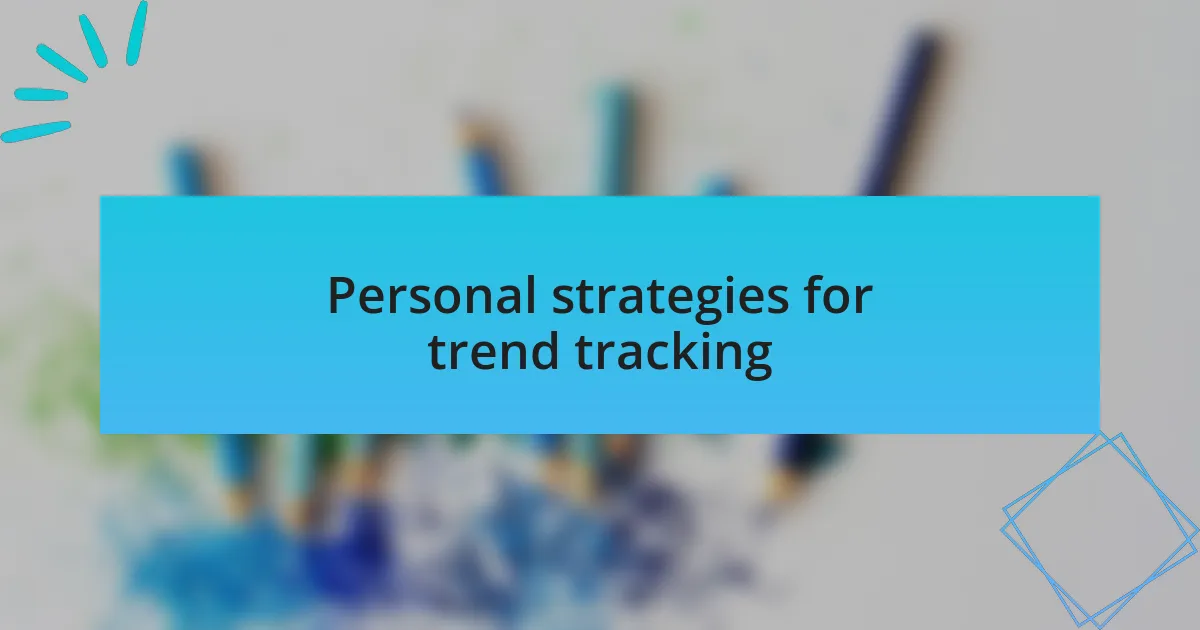 Personal strategies for trend tracking